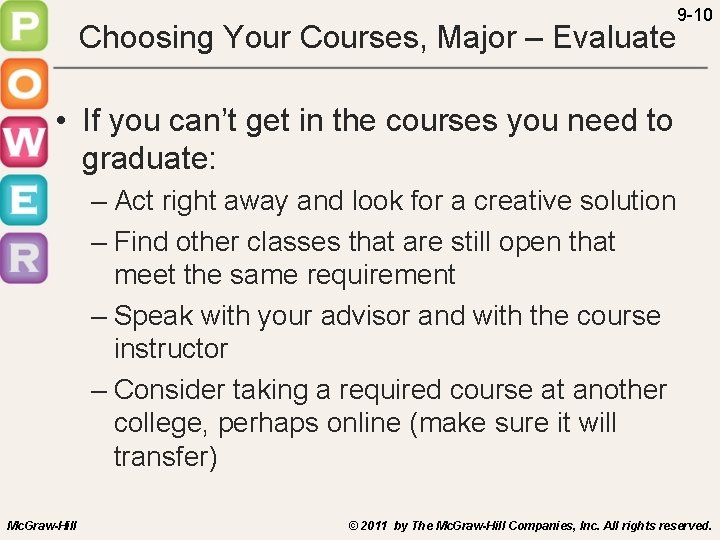 P
O
W
E
R

9-10

Choosing Your Courses, Major – Evaluate

• If you can't get in the courses you need to graduate:
– Act right away and look for a creative solution
– Find other classes that are still open that meet the same requirement
– Speak with your advisor and with the course instructor
– Consider taking a required course at another college, perhaps online (make sure it will transfer)

McGraw-Hill

© 2011 by The McGraw-Hill Companies, Inc. All rights reserved.